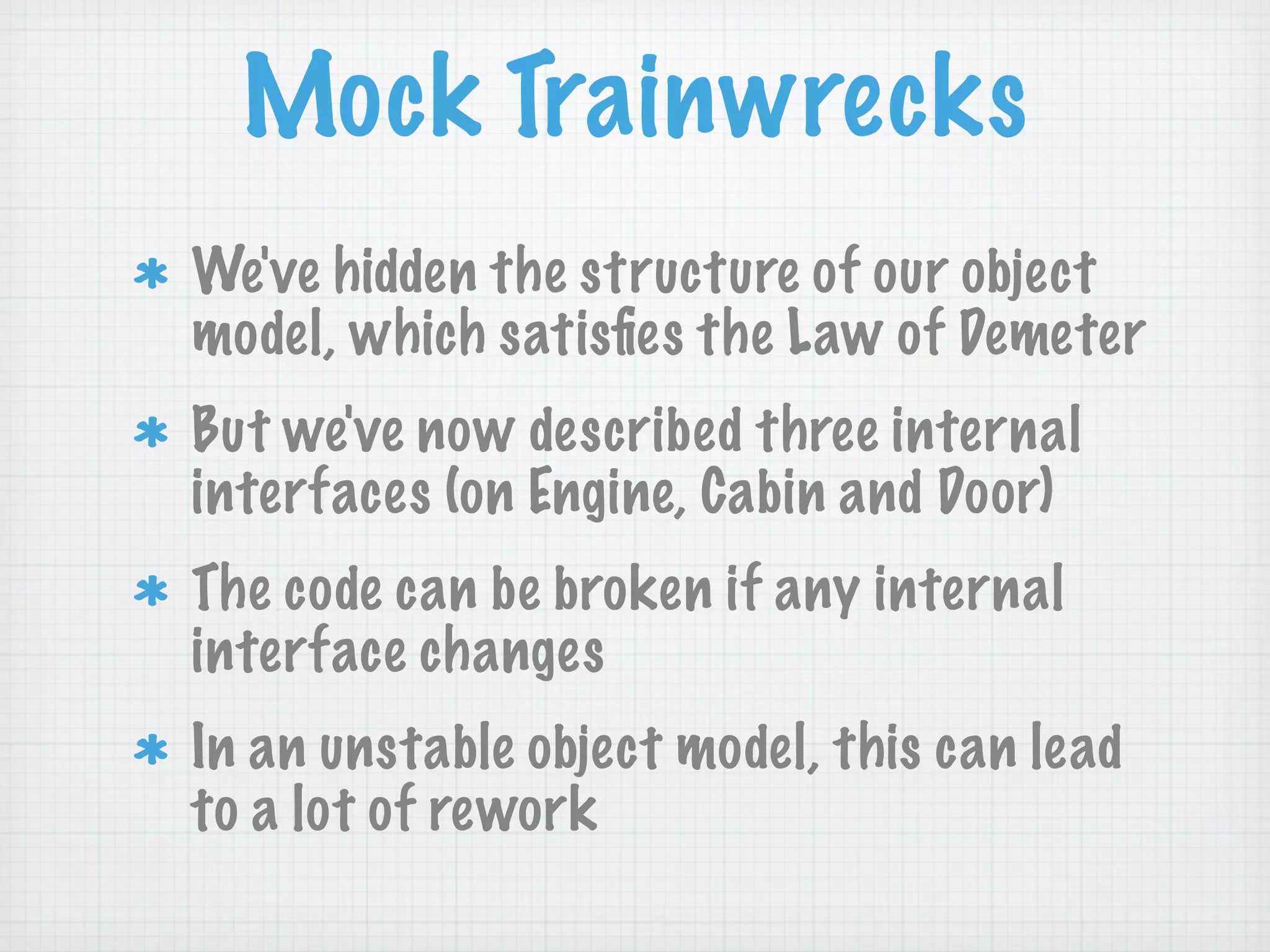 Mock Trainwrecks

* We've hidden the structure of our object model, which satisfies the Law of Demeter

* But we've now described three internal interfaces (on Engine, Cabin and Door)

* The code can be broken if any internal interface changes

* In an unstable object model, this can lead to a lot of rework